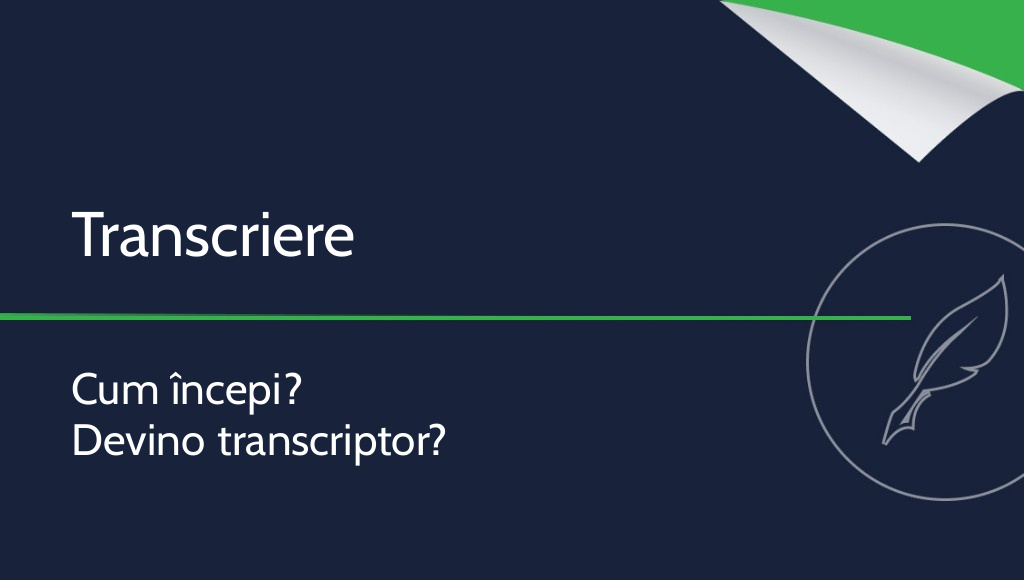 Transcriere

Cum începi?
Devino transcriptor?